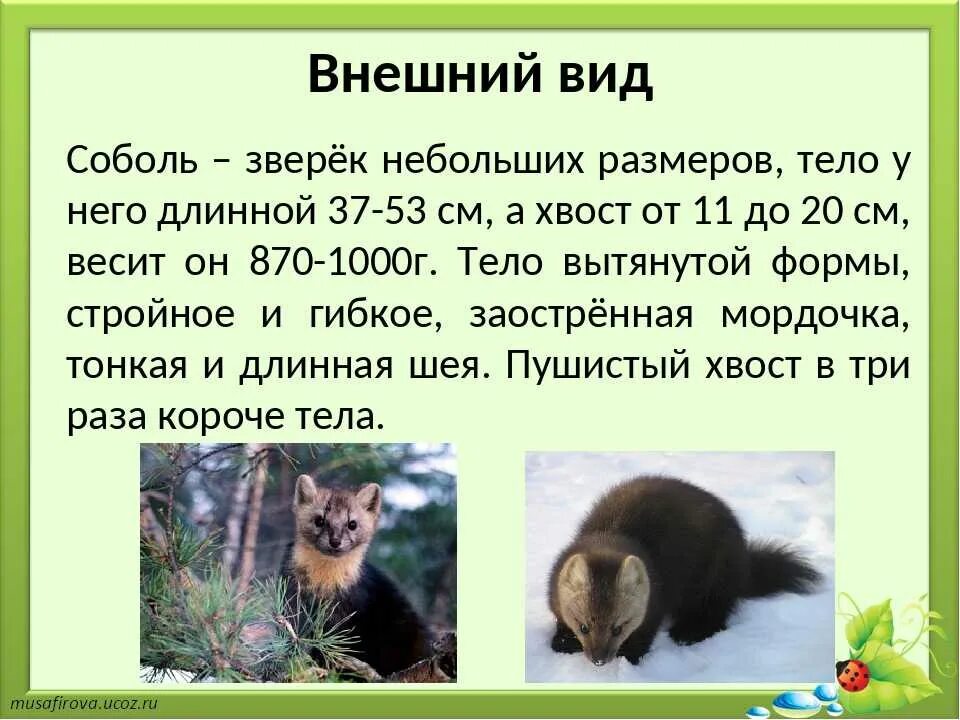 Внешний вид

Соболь – зверёк небольших размеров, тело у него длинной 37-53 см, а хвост от 11 до 20 см, весит он 870-1000г. Тело вытянутой формы, стройное и гибкое, заострённая мордочка, тонкая и длинная шея. Пушистый хвост в три раза короче тела.

musafirova.ucoz.ru